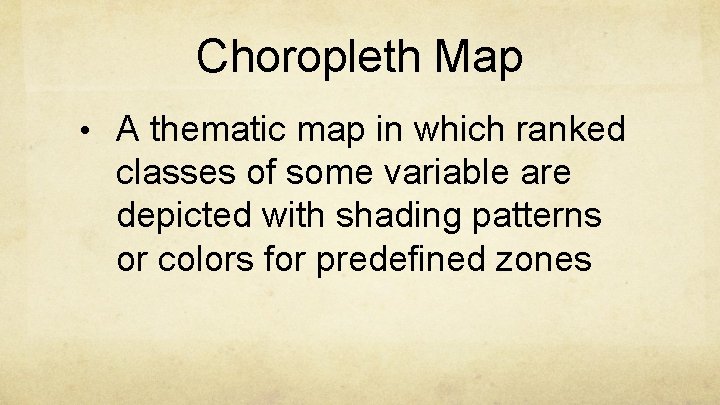 Choropleth Map

• A thematic map in which ranked classes of some variable are depicted with shading patterns or colors for predefined zones